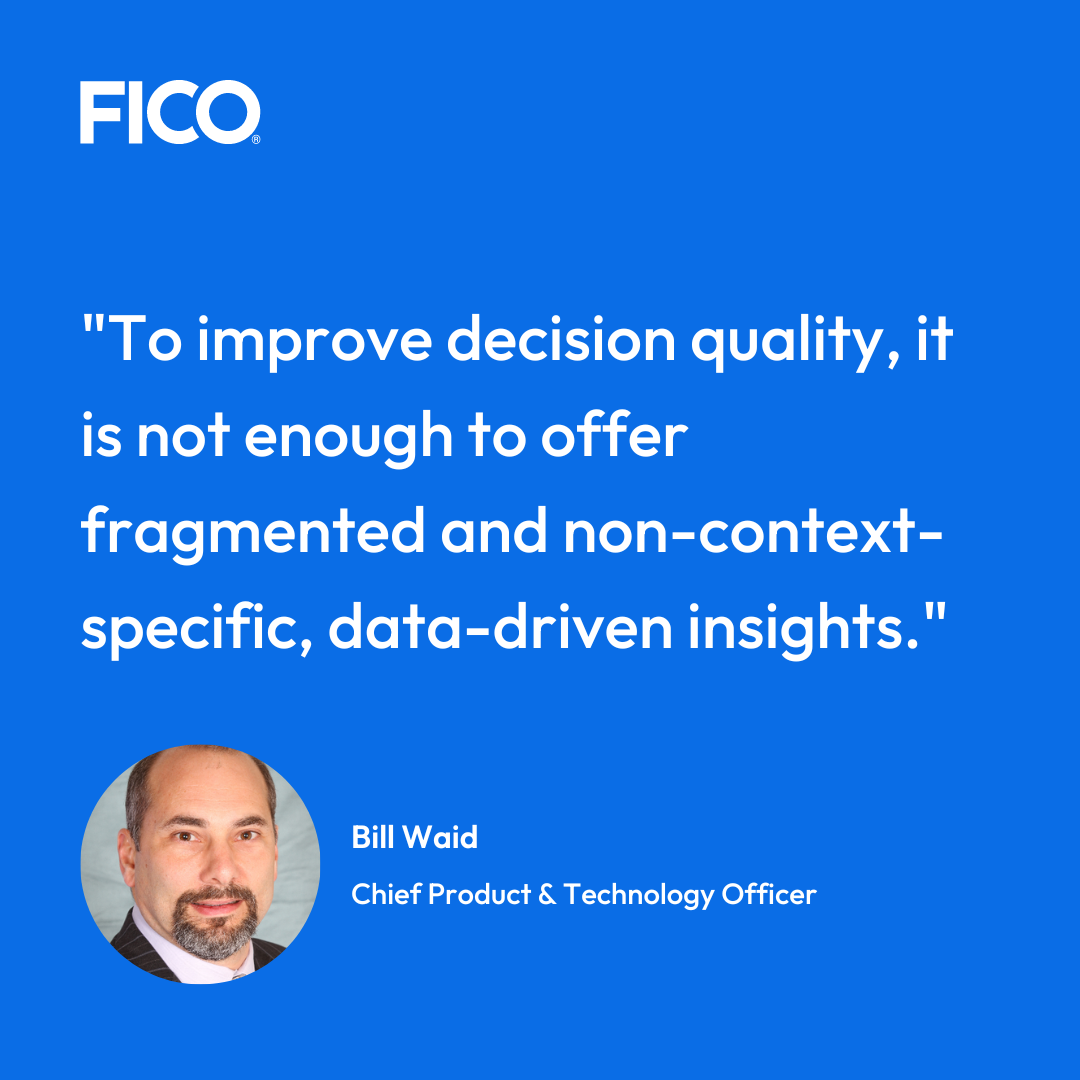 FICO®

"To improve decision quality, it is not enough to offer fragmented and non-context-specific, data-driven insights."

Bill Waid

Chief Product & Technology Officer